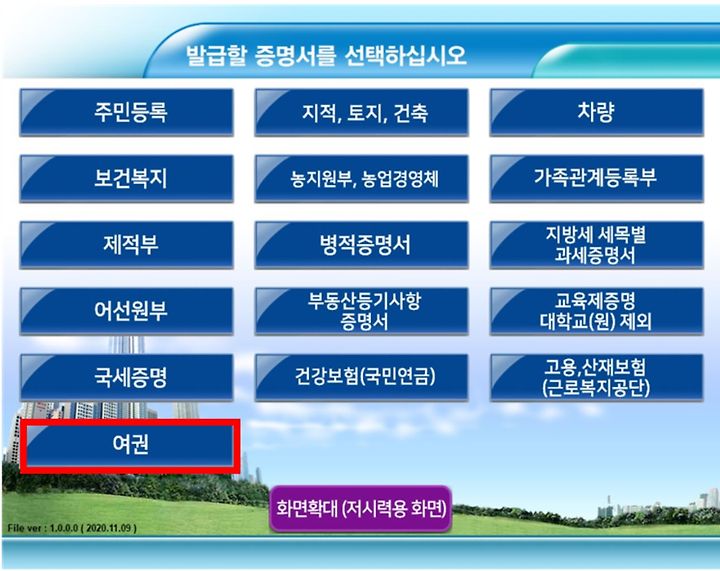 발급할 증명서를 선택하십시오

주민등록

지적, 토지, 건축

차량

보건복지

농지원부, 농업경영체

가족관계등록부

제적부

병적증명서

지방세 세목별 과세증명서

어선원부

부동산등기사항 증명서

교육제증명 대학교(원) 제외

국세증명

건강보험(국민연금)

고용,산재보험 (근로복지공단)

여권

화면확대 (저시력용 화면)

File ver : 1.0.0.0 ( 2020.11.09 )